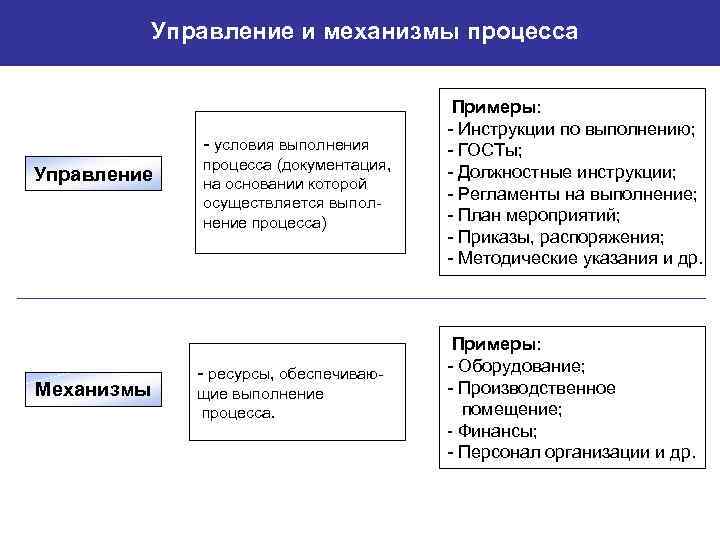 Управление и механизмы процесса

Управление

- условия выполнения процесса (документация, на основании которой осуществляется выполнение процесса)

Примеры:
- Инструкции по выполнению;
- ГОСТы;
- Должностные инструкции;
- Регламенты на выполнение;
- План мероприятий;
- Приказы, распоряжения;
- Методические указания и др.

Механизмы

- ресурсы, обеспечивающие выполнение процесса.

Примеры:
- Оборудование;
- Производственное помещение;
- Финансы;
- Персонал организации и др.